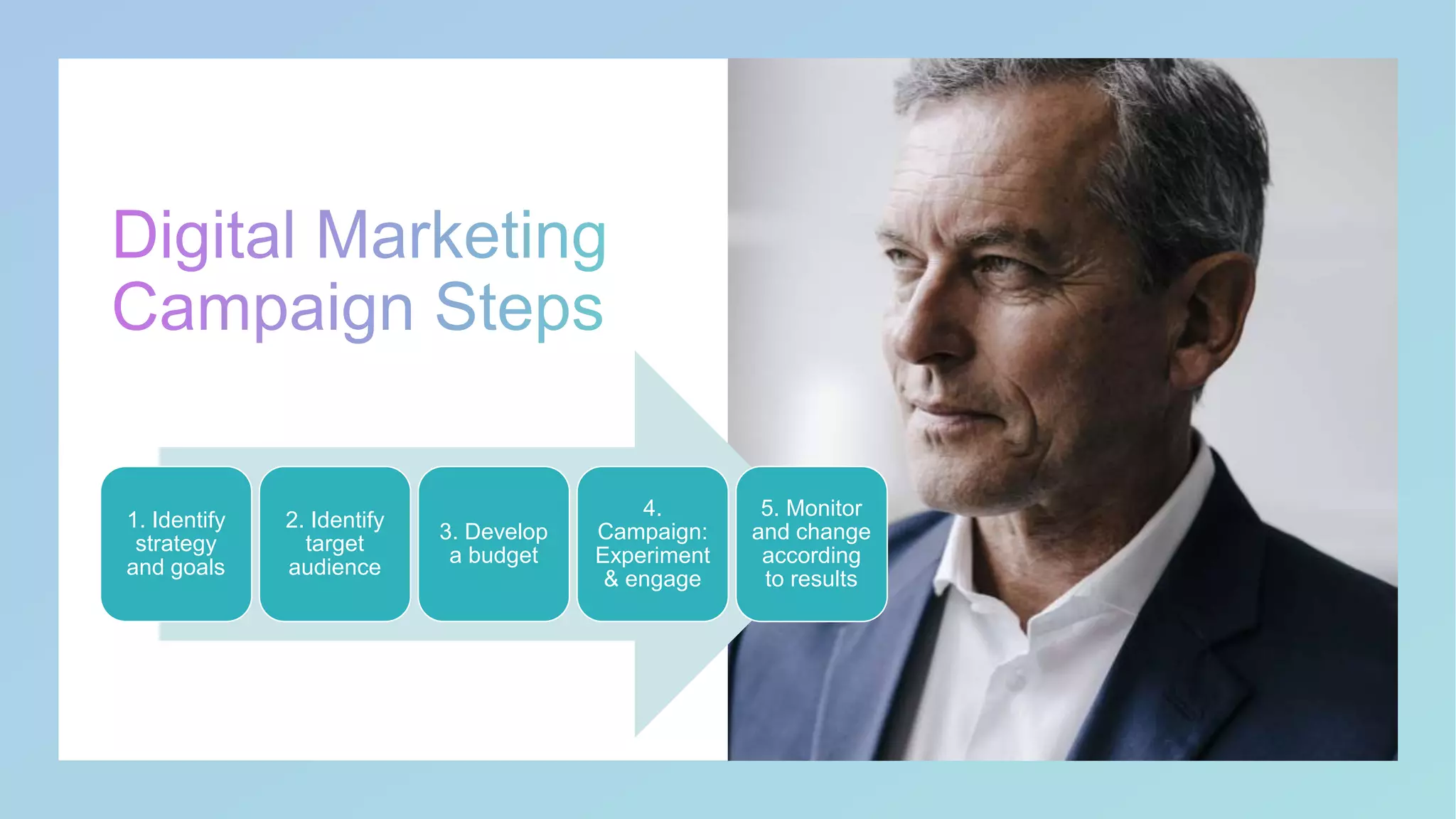 Digital Marketing Campaign Steps

1. Identify strategy and goals

2. Identify target audience

3. Develop a budget

4. Campaign: Experiment & engage

5. Monitor and change according to results